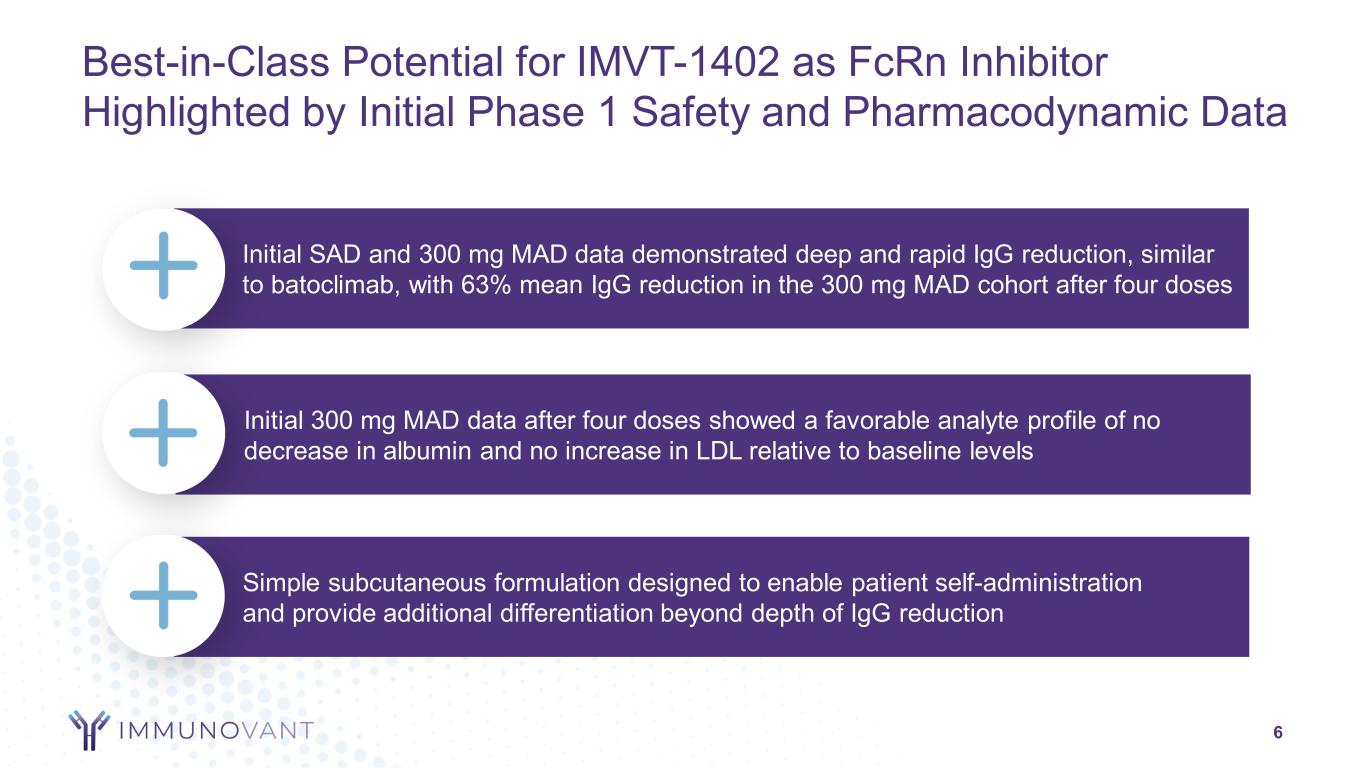 Best-in-Class Potential for IMVT-1402 as FcRn Inhibitor Highlighted by Initial Phase 1 Safety and Pharmacodynamic Data

Initial SAD and 300 mg MAD data demonstrated deep and rapid IgG reduction, similar to batoclimab, with 63% mean IgG reduction in the 300 mg MAD cohort after four doses

Initial 300 mg MAD data after four doses showed a favorable analyte profile of no decrease in albumin and no increase in LDL relative to baseline levels

Simple subcutaneous formulation designed to enable patient self-administration and provide additional differentiation beyond depth of IgG reduction

IMMUNOVANT

6